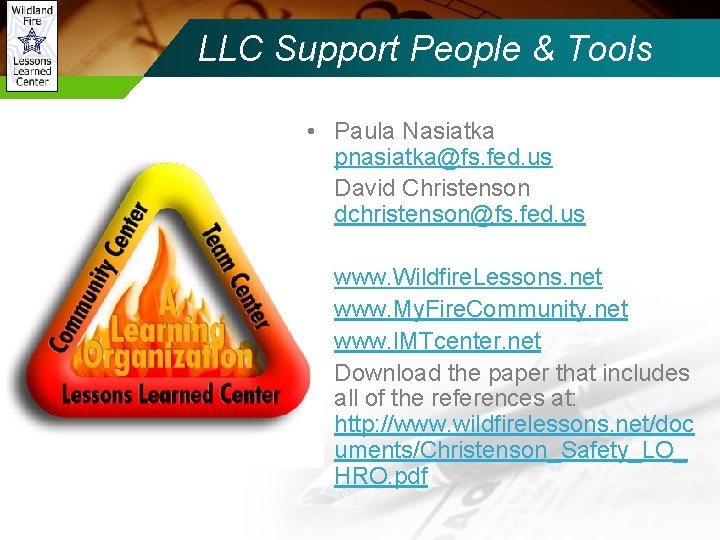 Wildland Fire Lessons Learned Center

LLC Support People & Tools

Community Center
Team Center
A Learning Organization
Lessons Learned Center

• Paula Nasiatka
pnasiatka@fs.fed.us
David Christenson
dchristenson@fs.fed.us

www.WildfireLessons.net
www.MyFireCommunity.net
www.IMTcenter.net
Download the paper that includes all of the references at:
http://www.wildfirelessons.net/documents/Christenson_Safety_LO_HRO.pdf